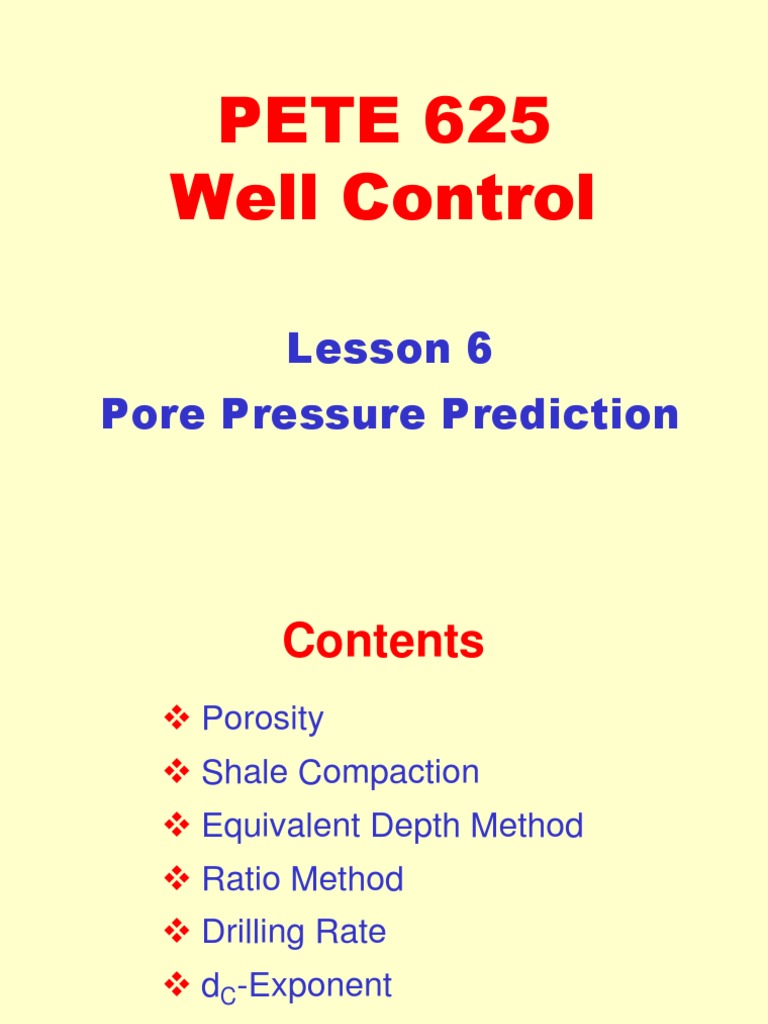 PETE 625
Well Control

Lesson 6
Pore Pressure Prediction

Contents

❖ Porosity
❖ Shale Compaction
❖ Equivalent Depth Method
❖ Ratio Method
❖ Drilling Rate
❖ $d_C$-Exponent